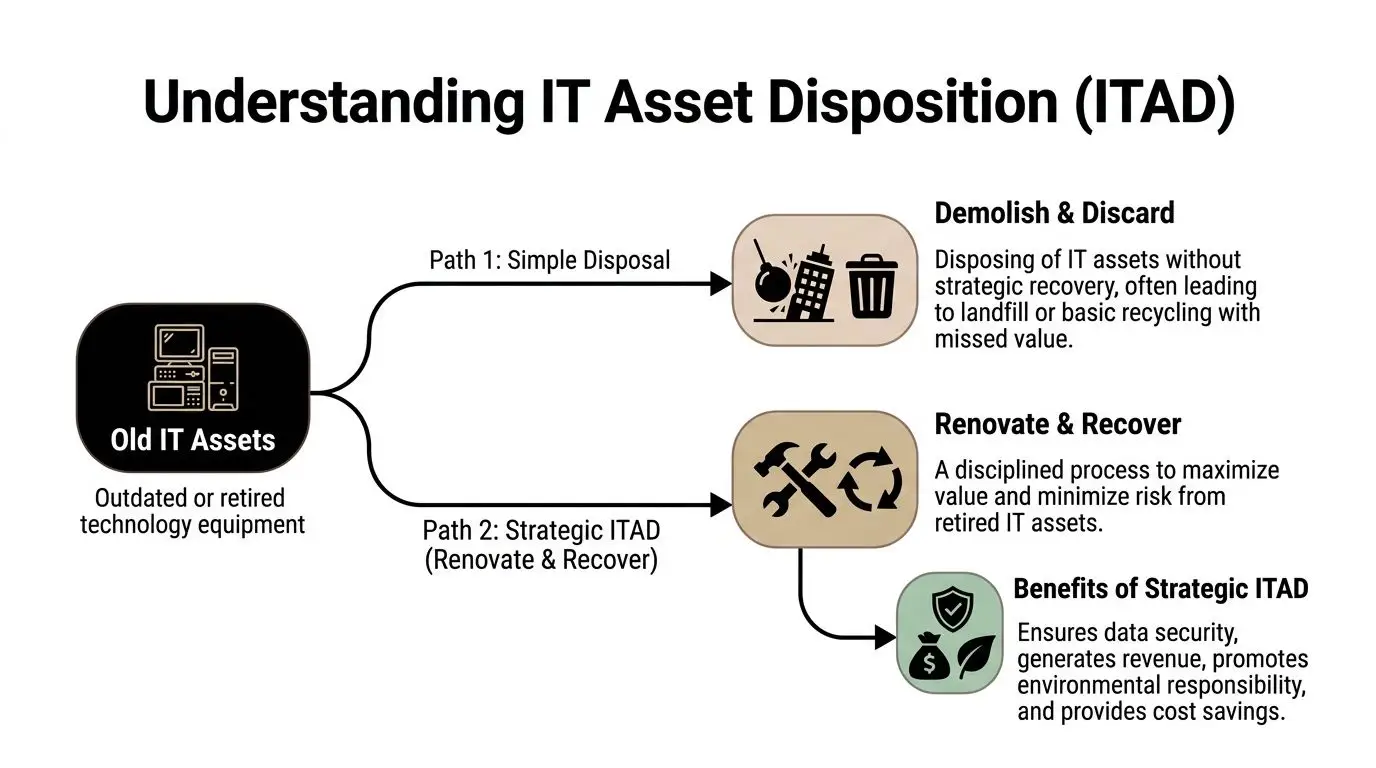 Understanding IT Asset Disposition (ITAD)

Old IT Assets

Outdated or retired technology equipment

Path 1: Simple Disposal

Demolish & Discard

Disposing of IT assets without strategic recovery, often leading to landfill or basic recycling with missed value.

Path 2: Strategic ITAD (Renovate & Recover)

Renovate & Recover

A disciplined process to maximize value and minimize risk from retired IT assets.

Benefits of Strategic ITAD

Ensures data security, generates revenue, promotes environmental responsibility, and provides cost savings.